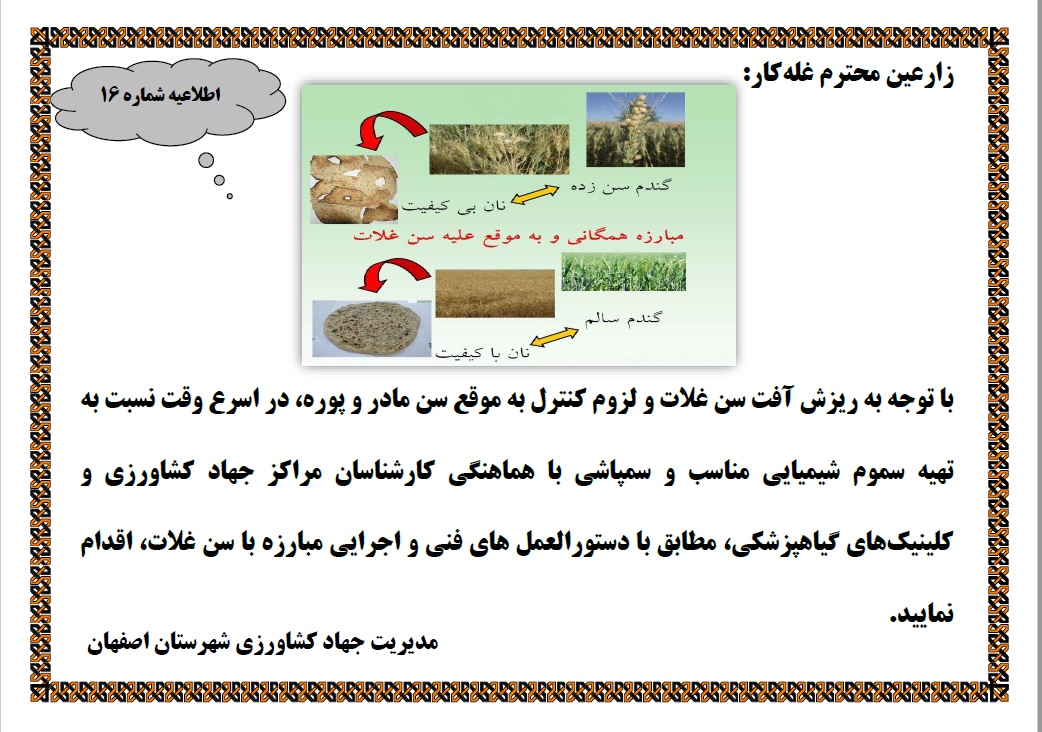 زارعین محترم غله‌کار:

اطلاعیه شماره ۱۶

گندم سن زده

نان بی کیفیت

مبارزه همگانی و به موقع علیه سن غلات

گندم سالم

نان با کیفیت

با توجه به ریزش آفت سن غلات و لزوم کنترل به موقع سن مادر و پوره، در اسرع وقت نسبت به تهیه سموم شیمیایی مناسب و سمپاشی با هماهنگی کارشناسان مراکز جهاد کشاورزی و کلینیک‌های گیاهپزشکی، مطابق با دستورالعمل های فنی و اجرایی مبارزه با سن غلات، اقدام نمایید.

مدیریت جهاد کشاورزی شهرستان اصفهان